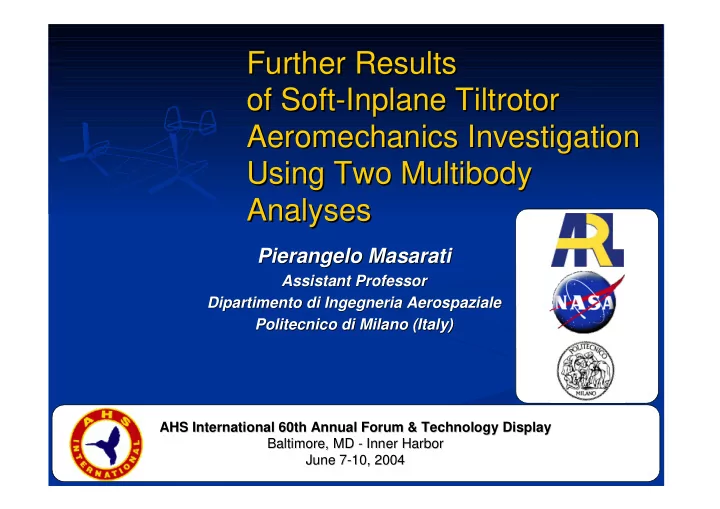 Further Results of Soft-Inplane Tiltrotor Aeromechanics Investigation Using Two Multibody Analyses

Pierangelo Masarati
Assistant Professor
Dipartimento di Ingegneria Aerospaziale
Politecnico di Milano (Italy)

ARL

NASA

POLITECNICO
MILANO

AHS INTERNATIONAL

AHS International 60th Annual Forum & Technology Display
Baltimore, MD - Inner Harbor
June 7-10, 2004